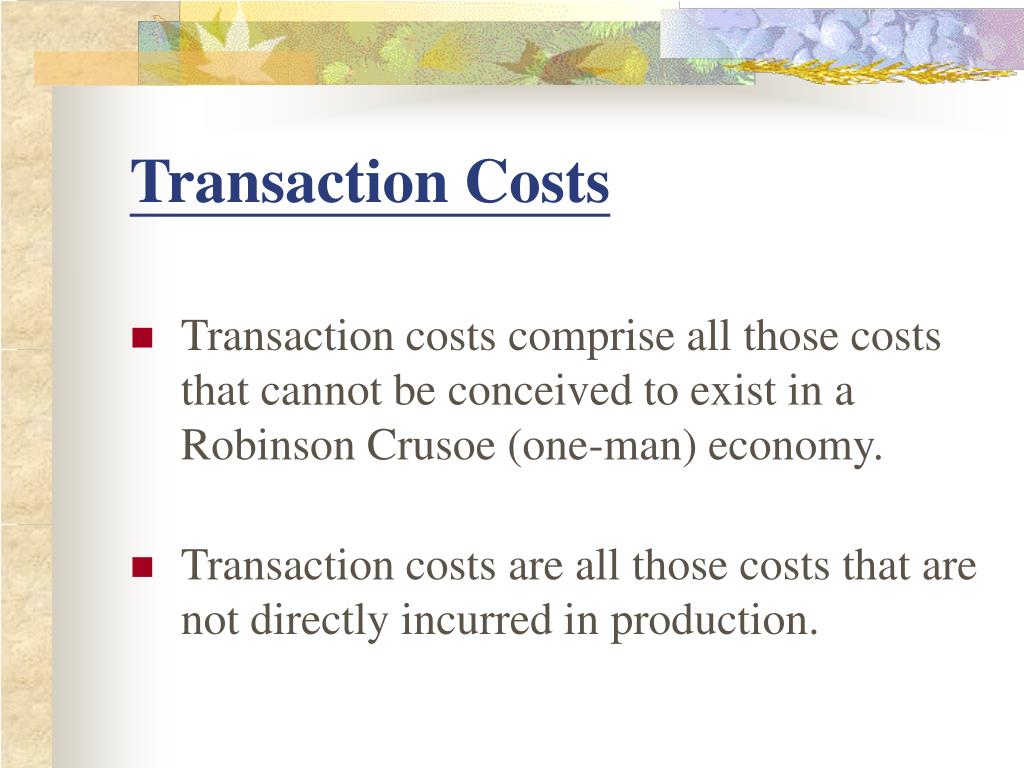 Transaction Costs

Transaction costs comprise all those costs that cannot be conceived to exist in a Robinson Crusoe (one-man) economy.

Transaction costs are all those costs that are not directly incurred in production.